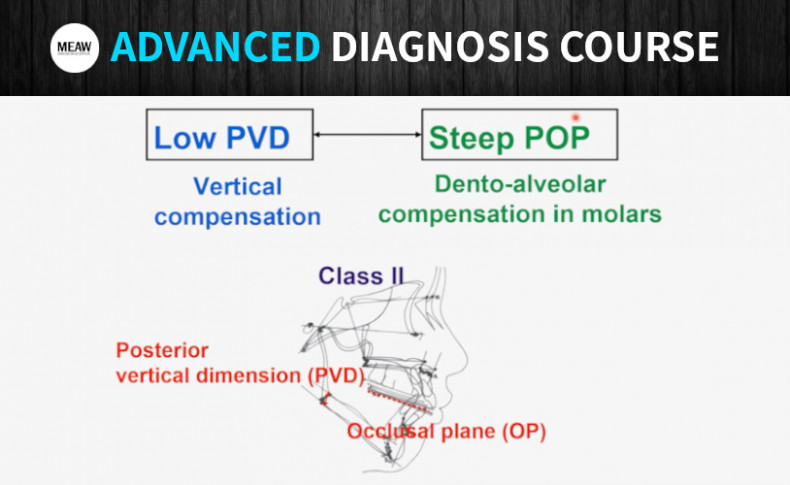 MEAW ADVANCED DIAGNOSIS COURSE

Low PVD

Steep POP

Vertical compensation

Dento-alveolar compensation in molars

Class II

Posterior vertical dimension (PVD)

Occlusal plane (OP)